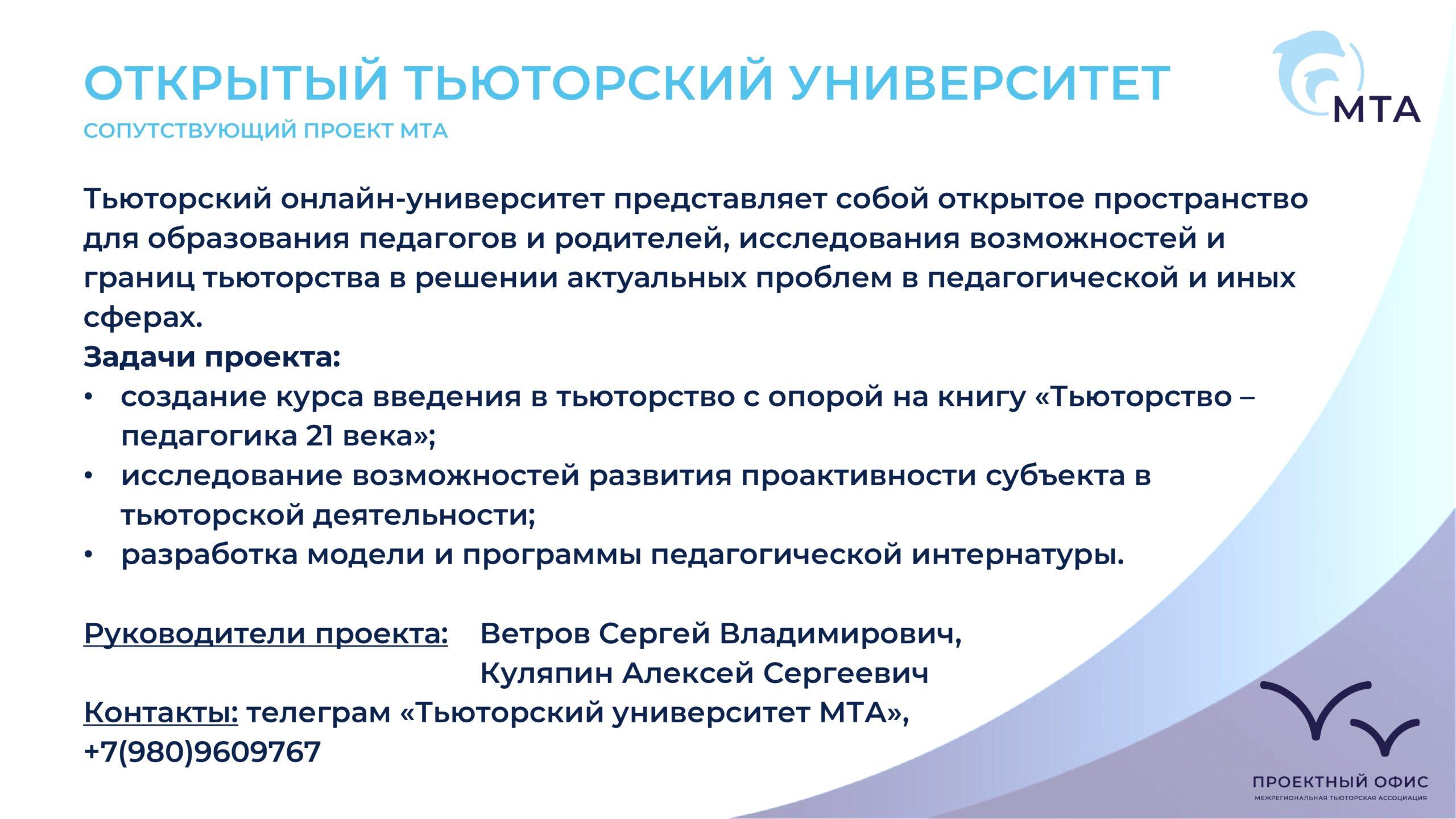 ОТКРЫТЫЙ ТЬЮТОРСКИЙ УНИВЕРСИТЕТ
СОПУТСТВУЮЩИЙ ПРОЕКТ МТА

МТА

Тьюторский онлайн-университет представляет собой открытое пространство для образования педагогов и родителей, исследования возможностей и границ тьюторства в решении актуальных проблем в педагогической и иных сферах.
Задачи проекта:
• создание курса введения в тьюторство с опорой на книгу «Тьюторство – педагогика 21 века»;
• исследование возможностей развития проактивности субъекта в тьюторской деятельности;
• разработка модели и программы педагогической интернатуры.

Руководители проекта: Ветров Сергей Владимирович, Куляпин Алексей Сергеевич
Контакты: телеграм «Тьюторский университет МТА», +7(980)9609767

ПРОЕКТНЫЙ ОФИС
МЕЖРЕГИОНАЛЬНАЯ ТЬЮТОРСКАЯ АССОЦИАЦИЯ